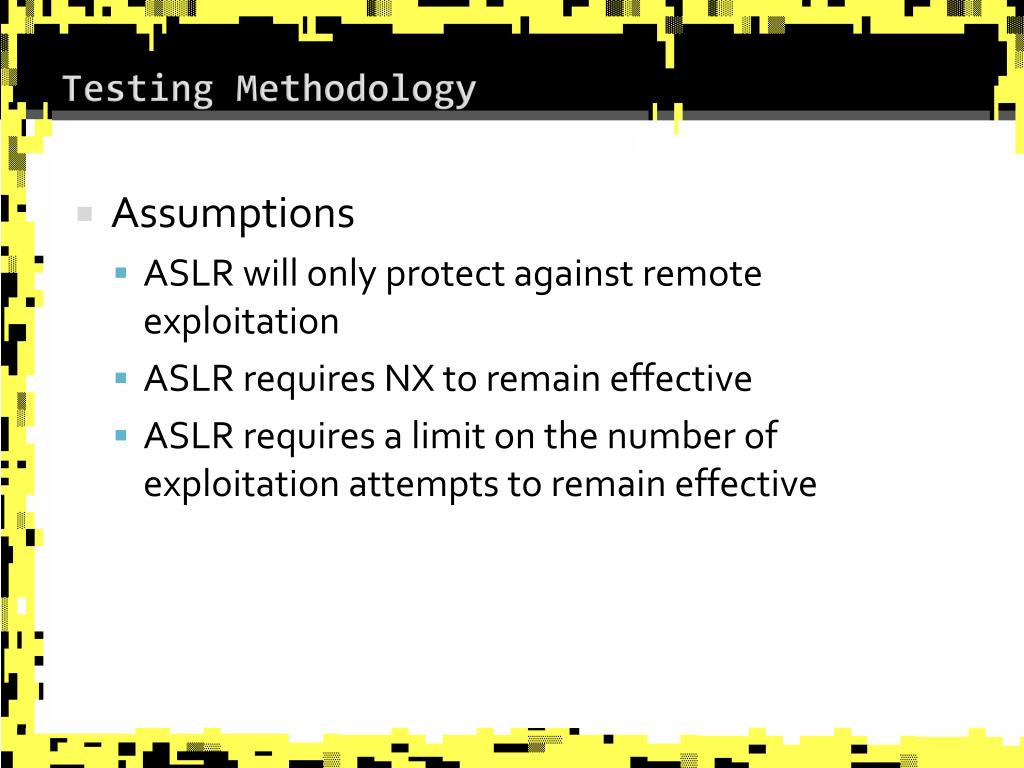 Testing Methodology

Assumptions

ASLR will only protect against remote exploitation

ASLR requires NX to remain effective

ASLR requires a limit on the number of exploitation attempts to remain effective